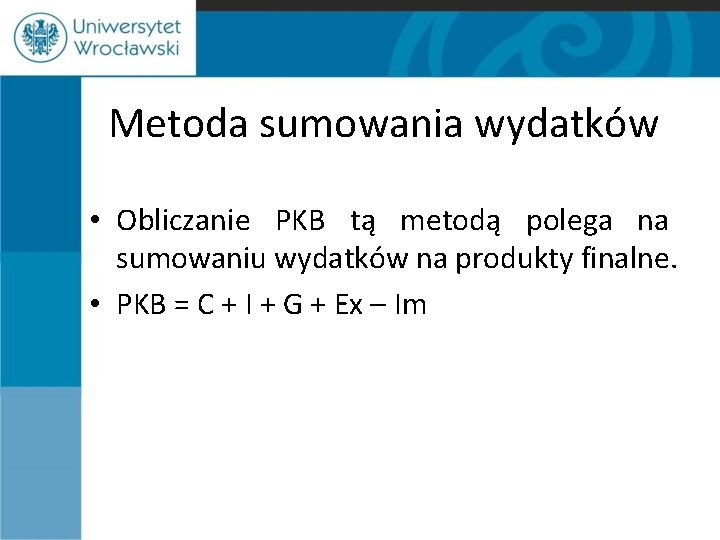 Uniwersytet Wrocławski

Metoda sumowania wydatków

• Obliczanie PKB tą metodą polega na sumowaniu wydatków na produkty finalne.
• PKB = C + I + G + Ex – Im